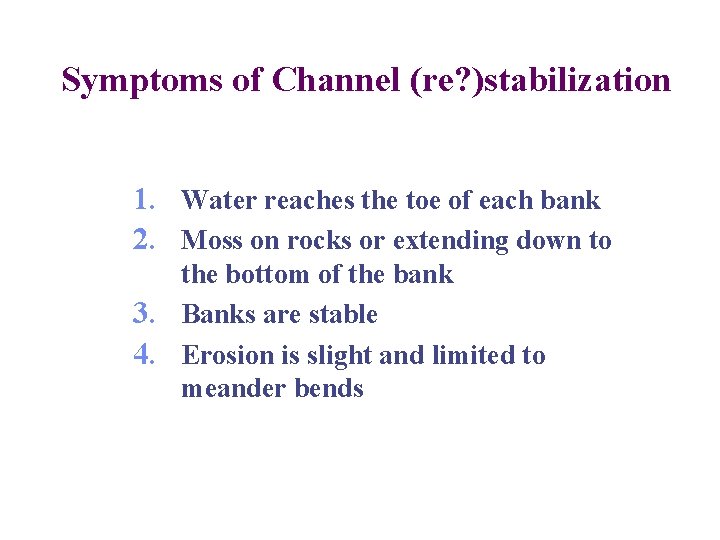 Symptoms of Channel (re?)stabilization

1. Water reaches the toe of each bank
2. Moss on rocks or extending down to the bottom of the bank
3. Banks are stable
4. Erosion is slight and limited to meander bends